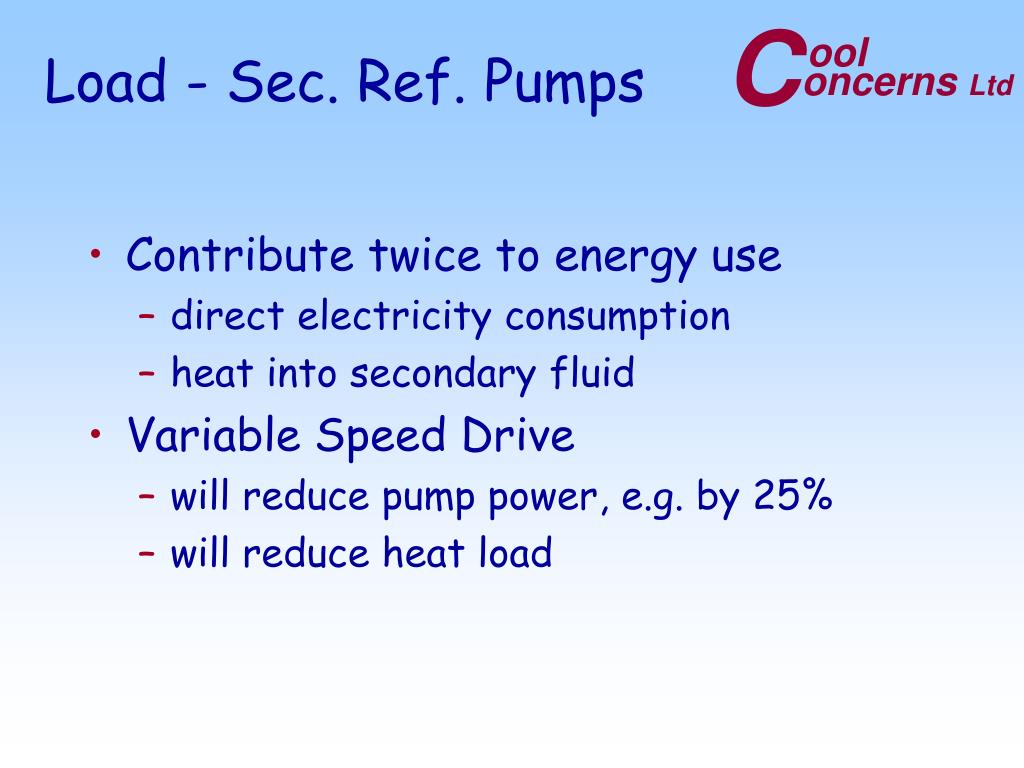 Load - Sec. Ref. Pumps

Cool Concerns Ltd

• Contribute twice to energy use
– direct electricity consumption
– heat into secondary fluid
• Variable Speed Drive
– will reduce pump power, e.g. by 25%
– will reduce heat load